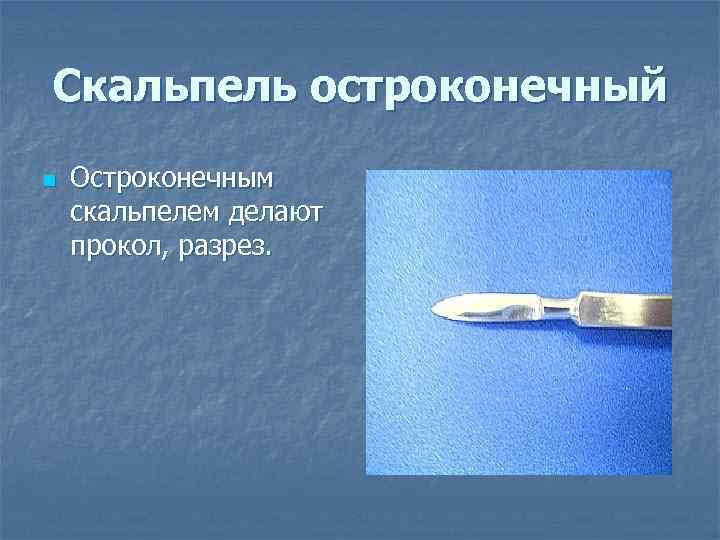 Скальпель остроконечный

Остроконечным скальпелем делают прокол, разрез.